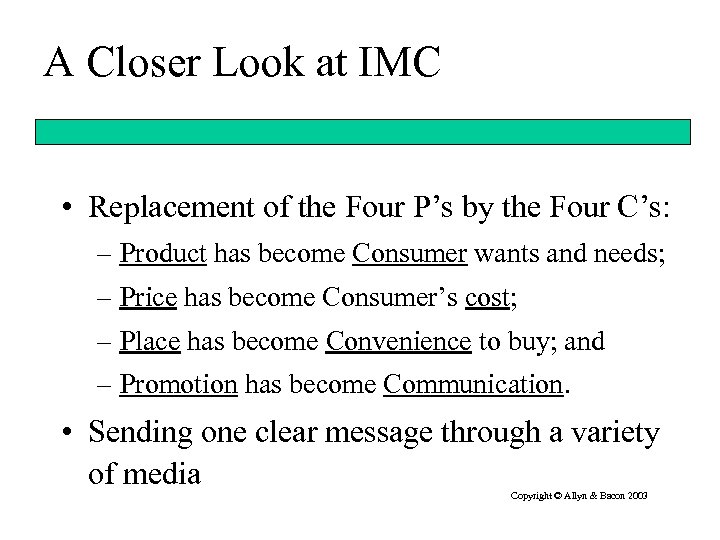 A Closer Look at IMC

• Replacement of the Four P’s by the Four C’s:
– Product has become Consumer wants and needs;
– Price has become Consumer’s cost;
– Place has become Convenience to buy; and
– Promotion has become Communication.

• Sending one clear message through a variety of media

Copyright © Allyn & Bacon 2003